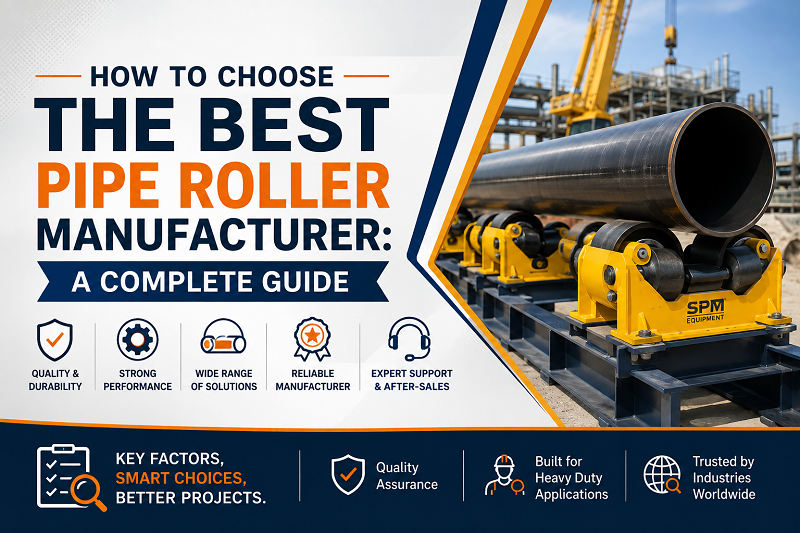 HOW TO CHOOSE
THE BEST
PIPE ROLLER
MANUFACTURER:
A COMPLETE GUIDE

QUALITY & DURABILITY

STRONG PERFORMANCE

WIDE RANGE OF SOLUTIONS

RELIABLE MANUFACTURER

EXPERT SUPPORT & AFTER-SALES

SPM EQUIPMENT

KEY FACTORS, SMART CHOICES, BETTER PROJECTS.

Quality Assurance

Built for Heavy Duty Applications

Trusted by Industries Worldwide